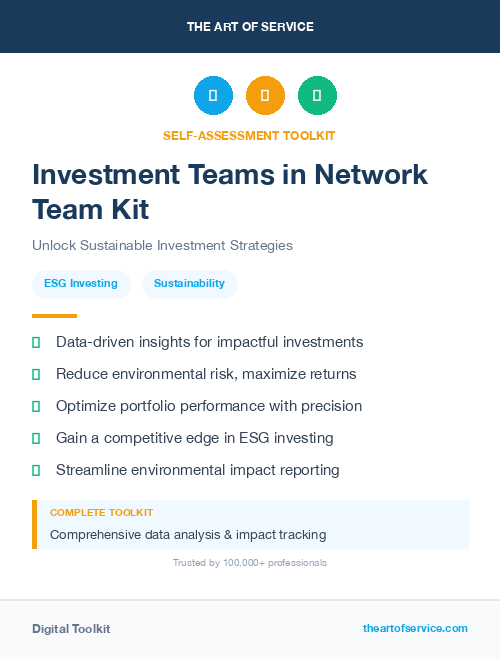 THE ART OF SERVICE

SELF-ASSESSMENT TOOLKIT

Investment Teams in Network Team Kit

Unlock Sustainable Investment Strategies

ESG Investing

Sustainability

Data-driven insights for impactful investments

Reduce environmental risk, maximize returns

Optimize portfolio performance with precision

Gain a competitive edge in ESG investing

Streamline environmental impact reporting

COMPLETE TOOLKIT

Comprehensive data analysis & impact tracking

Trusted by 100,000+ professionals

Digital Toolkit

theartofservice.com